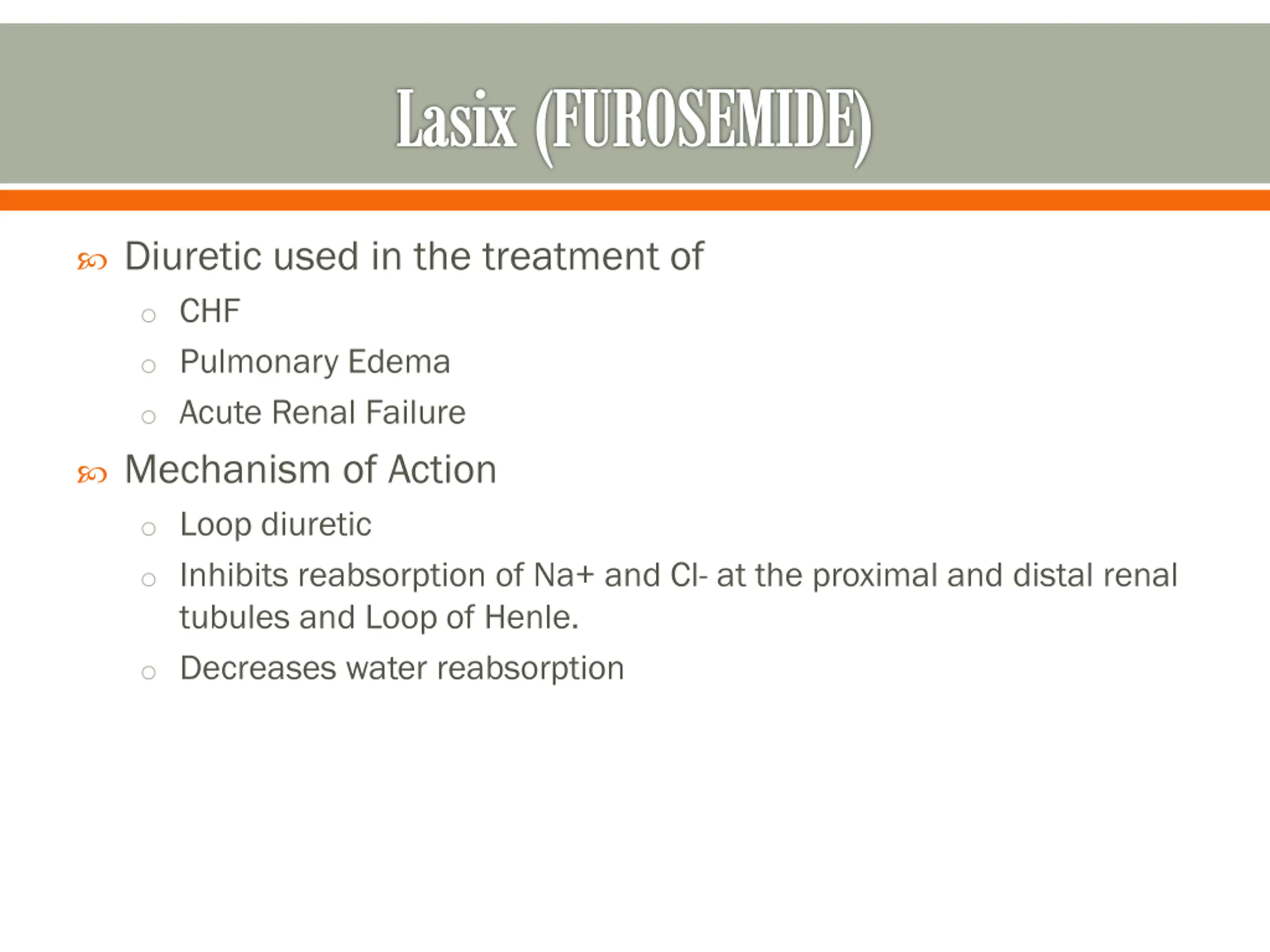 Lasix (FUROSEMIDE)

Diuretic used in the treatment of

CHF

Pulmonary Edema

Acute Renal Failure

Mechanism of Action

Loop diuretic

Inhibits reabsorption of Na+ and Cl- at the proximal and distal renal tubules and Loop of Henle.

Decreases water reabsorption